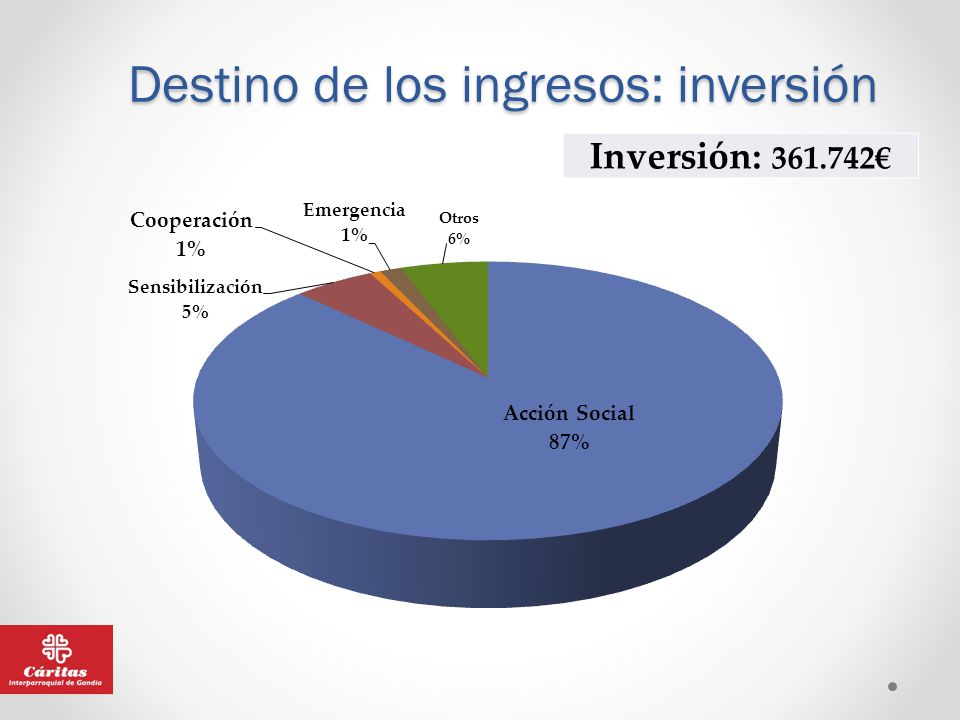 Destino de los ingresos: inversión

Inversión: 361.742€

Cooperación 1%

Emergencia 1%

Otros 6%

Sensibilización 5%

Acción Social 87%

Cáritas
Interparroquial de Gandia